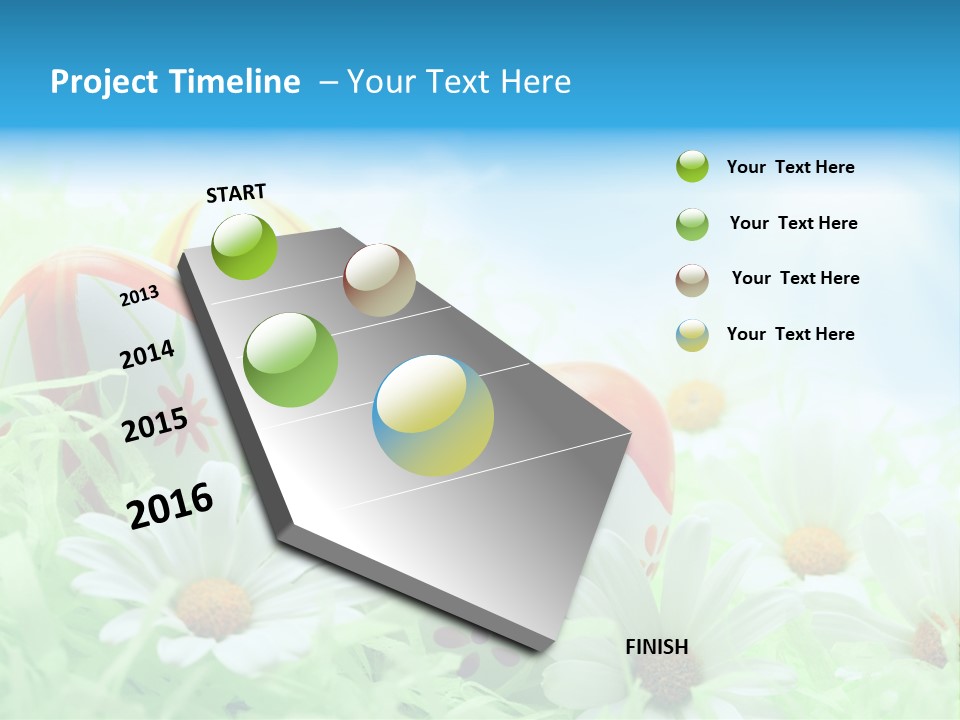 Project Timeline – Your Text Here

START

2013

2014

2015

2016

FINISH

Your Text Here

Your Text Here

Your Text Here

Your Text Here